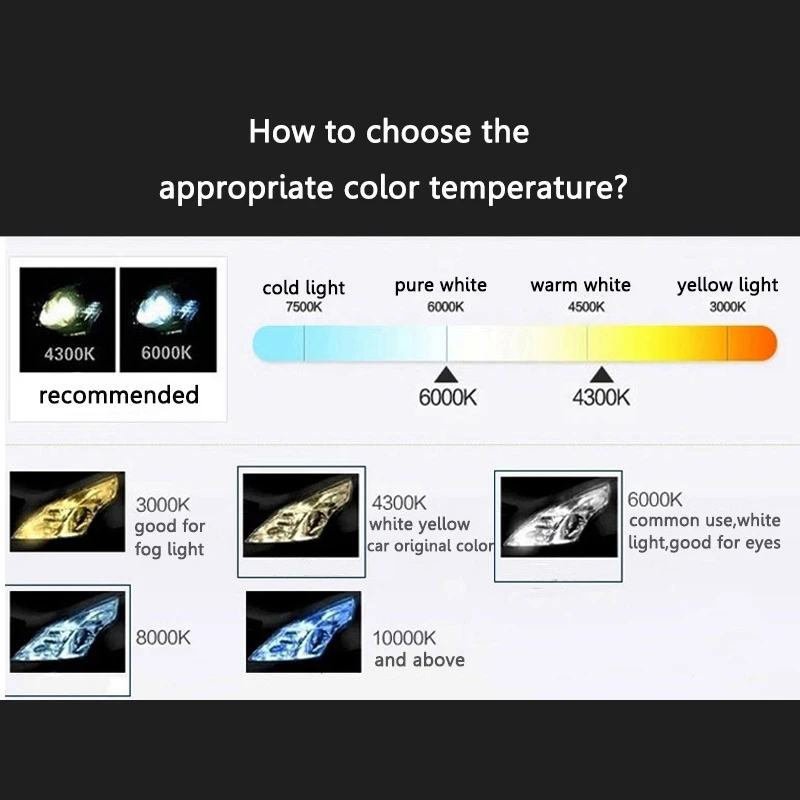 How to choose the appropriate color temperature?

4300K 6000K
recommended

cold light
7500K
pure white
6000K
warm white
4500K
yellow light
3000K

6000K
4300K

3000K
good for
fog light

4300K
white yellow
car original color

6000K
common use,white
light,good for eyes

8000K

10000K
and above